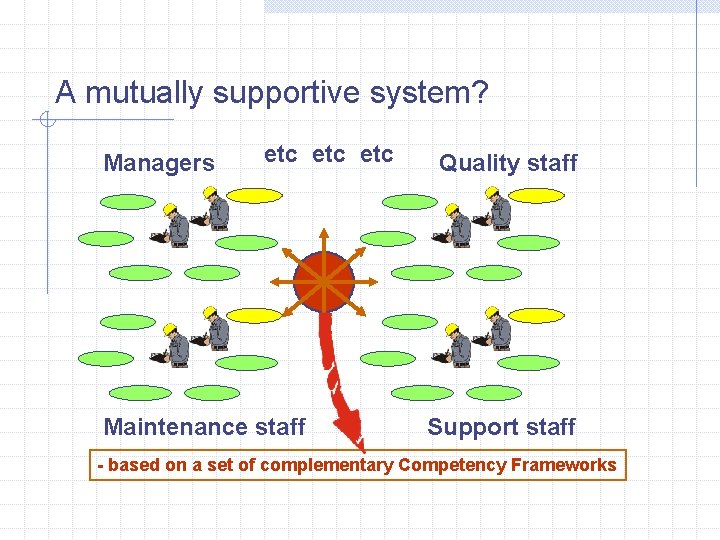 A mutually supportive system?

Managers

etc etc etc

Quality staff

Maintenance staff

Support staff

- based on a set of complementary Competency Frameworks